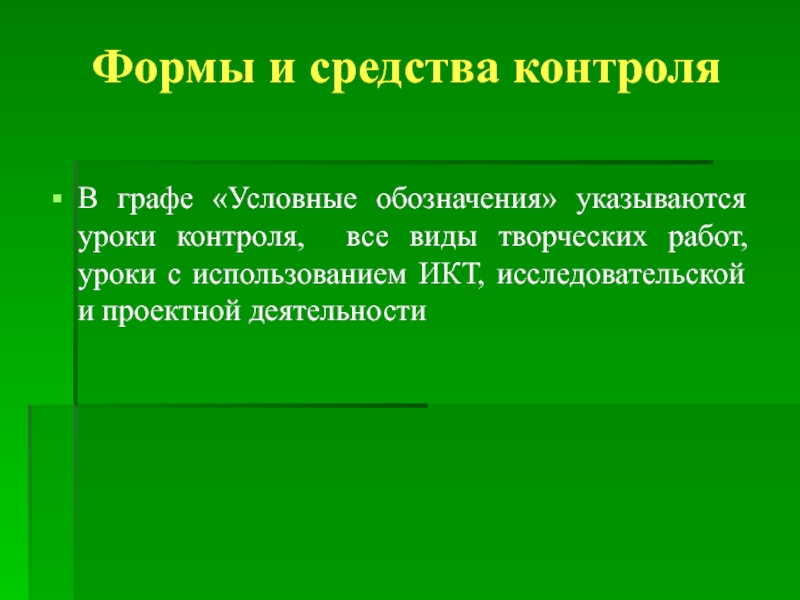 Формы и средства контроля

В графе «Условные обозначения» указываются уроки контроля,  все виды творческих работ, уроки с использованием ИКТ, исследовательской и проектной деятельности